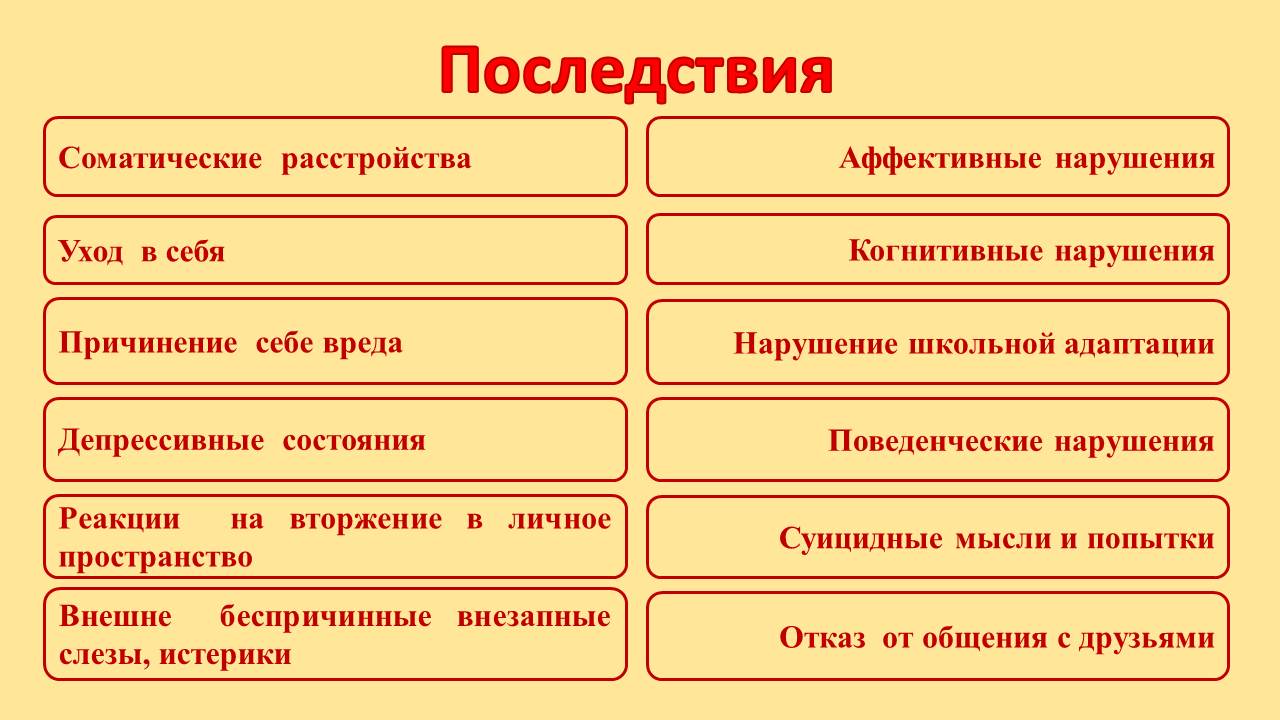 Последствия

Соматические расстройства

Уход в себя

Причинение себе вреда

Депрессивные состояния

Реакции на вторжение в личное пространство

Внешне беспричинные внезапные слезы, истерики

Аффективные нарушения

Когнитивные нарушения

Нарушение школьной адаптации

Поведенческие нарушения

Суицидные мысли и попытки

Отказ от общения с друзьями